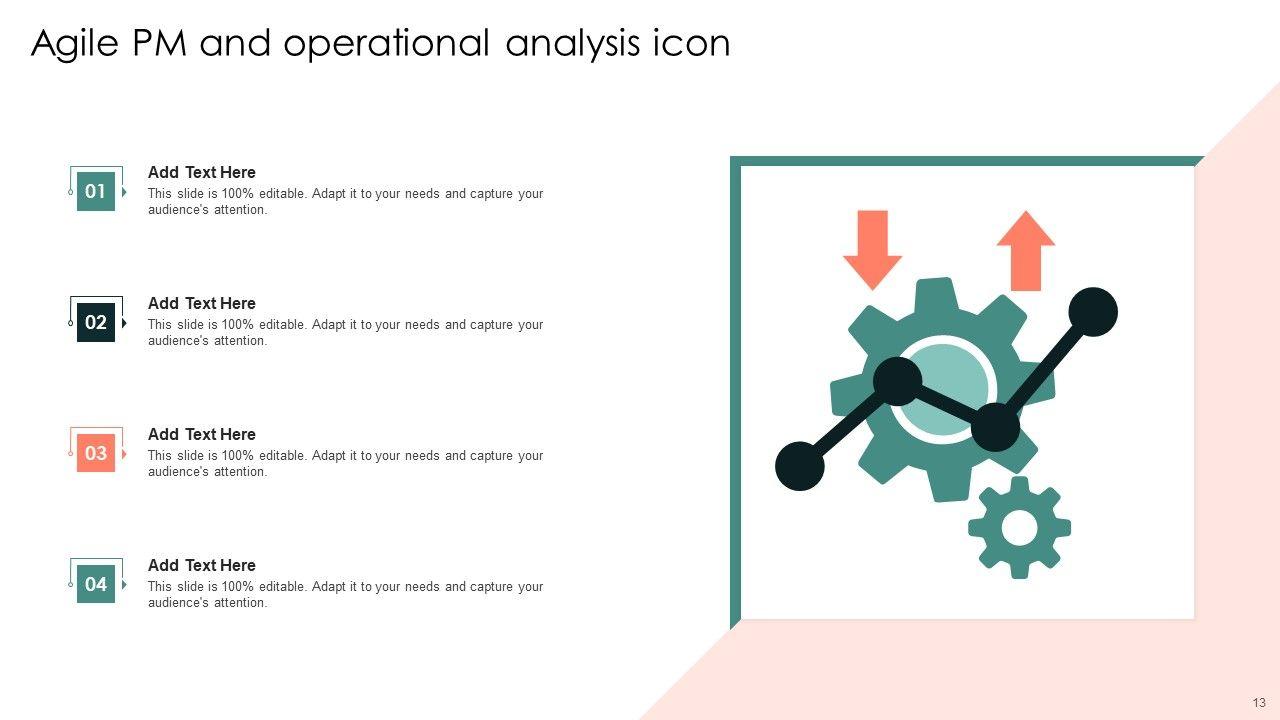 Agile PM and operational analysis icon

01

Add Text Here

This slide is 100% editable. Adapt it to your needs and capture your audience's attention.

02

Add Text Here

This slide is 100% editable. Adapt it to your needs and capture your audience's attention.

03

Add Text Here

This slide is 100% editable. Adapt it to your needs and capture your audience's attention.

04

Add Text Here

This slide is 100% editable. Adapt it to your needs and capture your audience's attention.

13